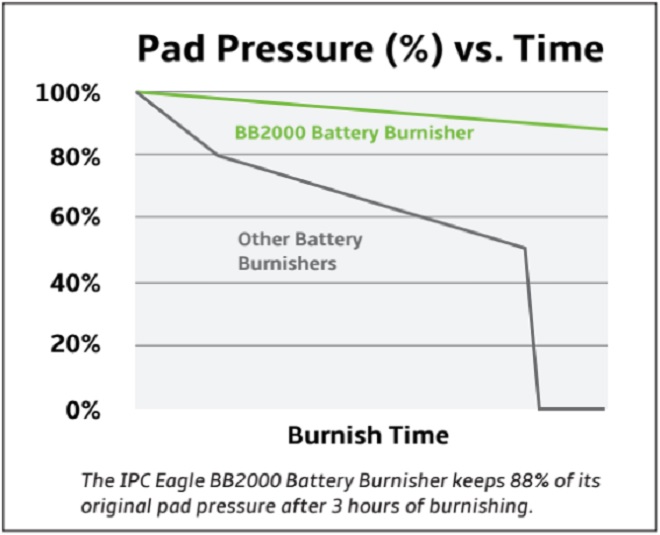 Pad Pressure (%) vs. Time

100%
80%
60%
40%
20%
0%

BB2000 Battery Burnisher

Other Battery Burnishers

Burnish Time

The IPC Eagle BB2000 Battery Burnisher keeps 88% of its original pad pressure after 3 hours of burnishing.